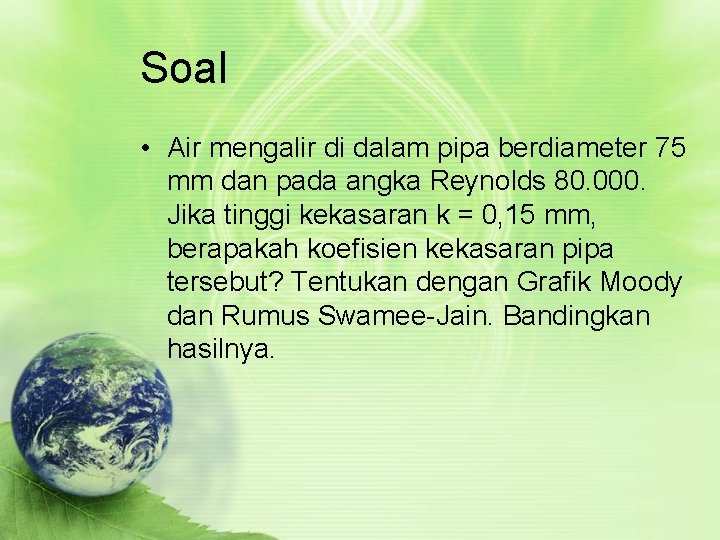 Soal

• Air mengalir di dalam pipa berdiameter 75 mm dan pada angka Reynolds 80.000. Jika tinggi kekasaran k = 0,15 mm, berapakah koefisien kekasaran pipa tersebut? Tentukan dengan Grafik Moody dan Rumus Swamee-Jain. Bandingkan hasilnya.